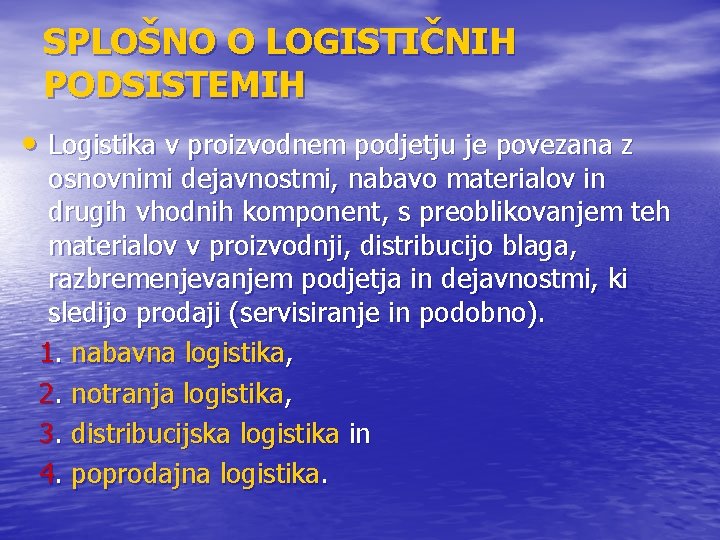 SPLOŠNO O LOGISTIČNIH PODSISTEMIH

• Logistika v proizvodnem podjetju je povezana z osnovnimi dejavnostmi, nabavo materialov in drugih vhodnih komponent, s preoblikovanjem teh materialov v proizvodnji, distribucijo blaga, razbremenjevanjem podjetja in dejavnostmi, ki sledijo prodaji (servisiranje in podobno).

1. nabavna logistika,
2. notranja logistika,
3. distribucijska logistika in
4. poprodajna logistika.